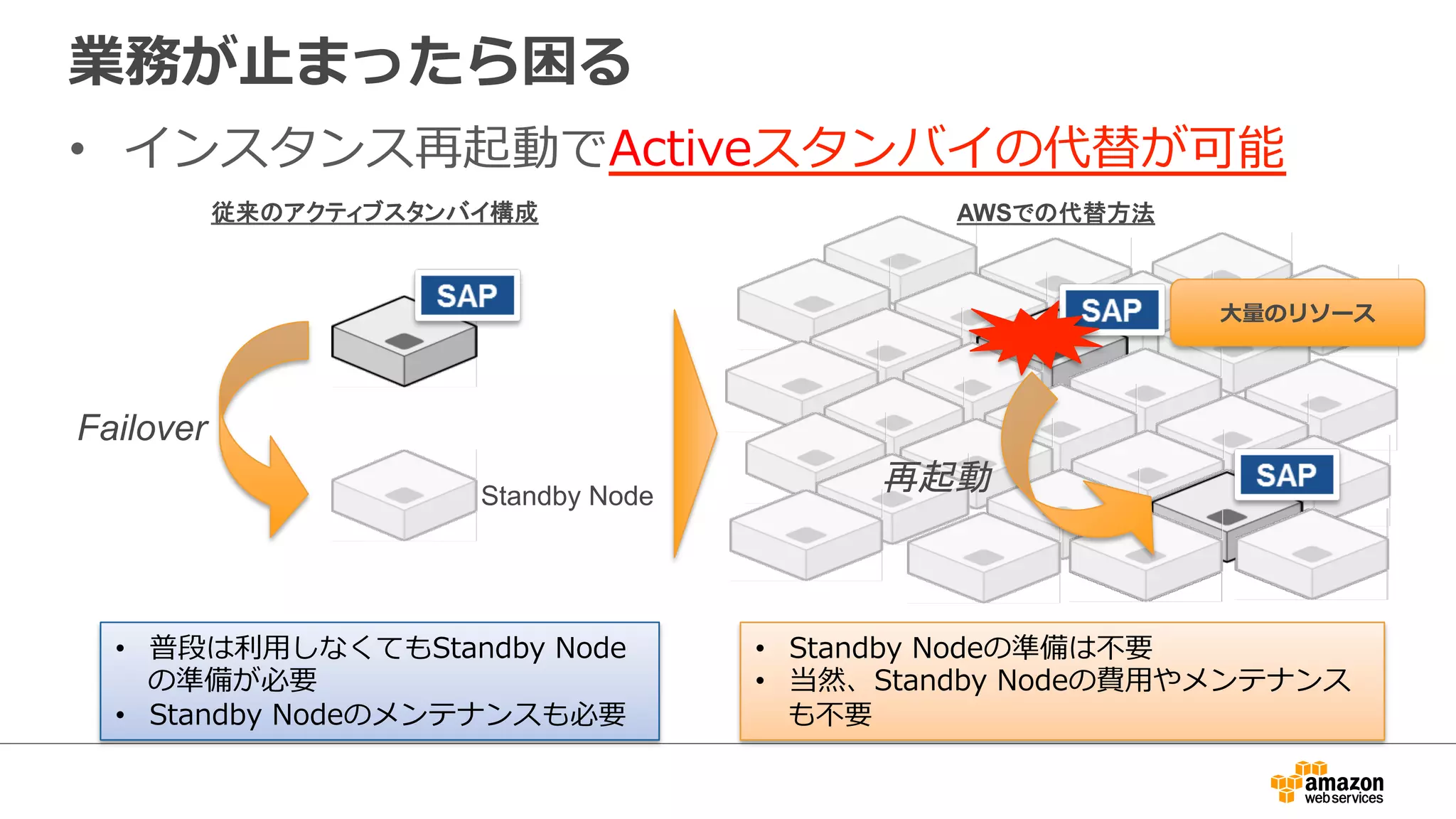 業務が止まったら困る

• インスタンス再起動でActiveスタンバイの代替が可能

従来のアクティブスタンバイ構成

SAP

Failover

Standby Node

AWSでの代替方法

SAP

大量のリソース

再起動

SAP

• 普段は利用しなくてもStandby Nodeの準備が必要
• Standby Nodeのメンテナンスも必要

• Standby Nodeの準備は不要
• 当然、Standby Nodeの費用やメンテナンスも不要

amazon web services